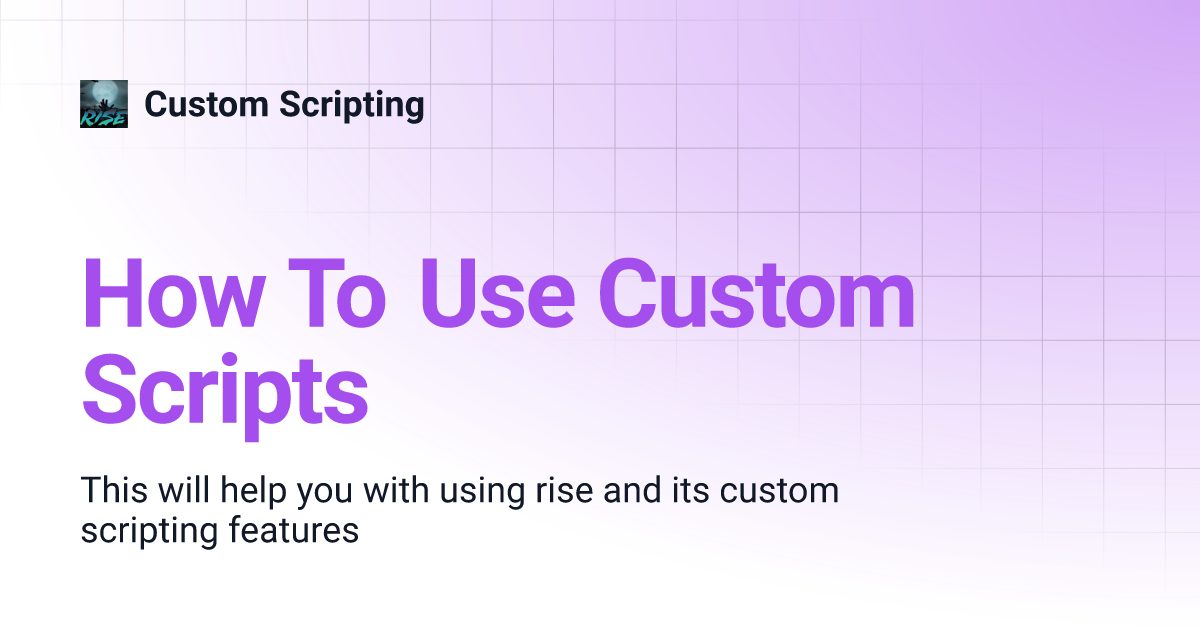 RISE

Custom Scripting

How To Use Custom Scripts

This will help you with using rise and its custom scripting features